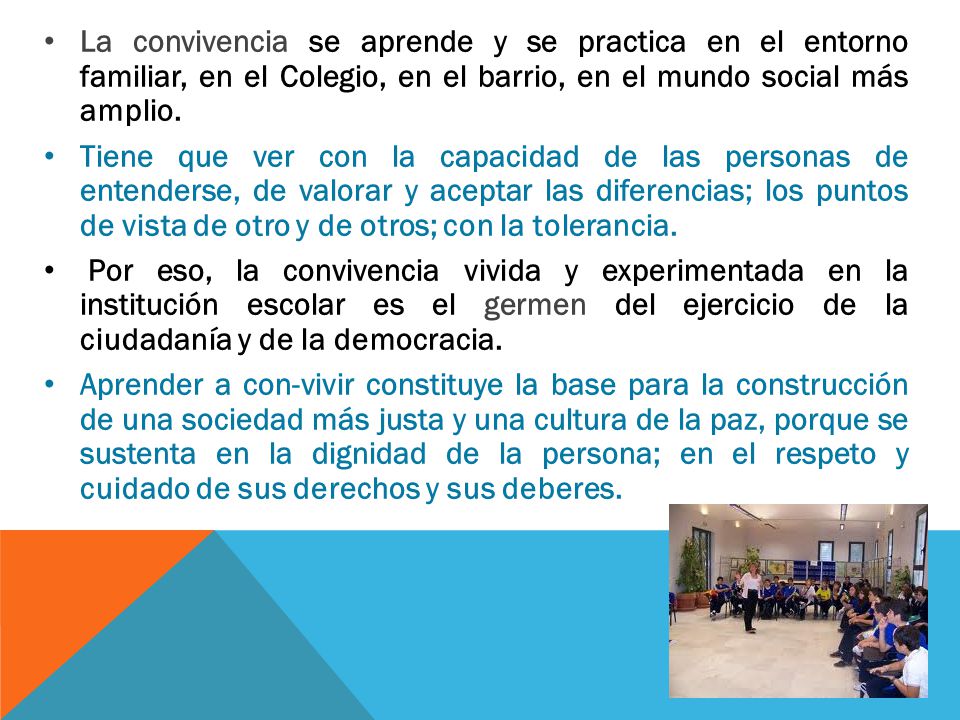 • La convivencia se aprende y se practica en el entorno familiar, en el Colegio, en el barrio, en el mundo social más amplio.

• Tiene que ver con la capacidad de las personas de entenderse, de valorar y aceptar las diferencias; los puntos de vista de otro y de otros; con la tolerancia.

• Por eso, la convivencia vivida y experimentada en la institución escolar es el germen del ejercicio de la ciudadanía y de la democracia.

• Aprender a con-vivir constituye la base para la construcción de una sociedad más justa y una cultura de la paz, porque se sustenta en la dignidad de la persona; en el respeto y cuidado de sus derechos y sus deberes.